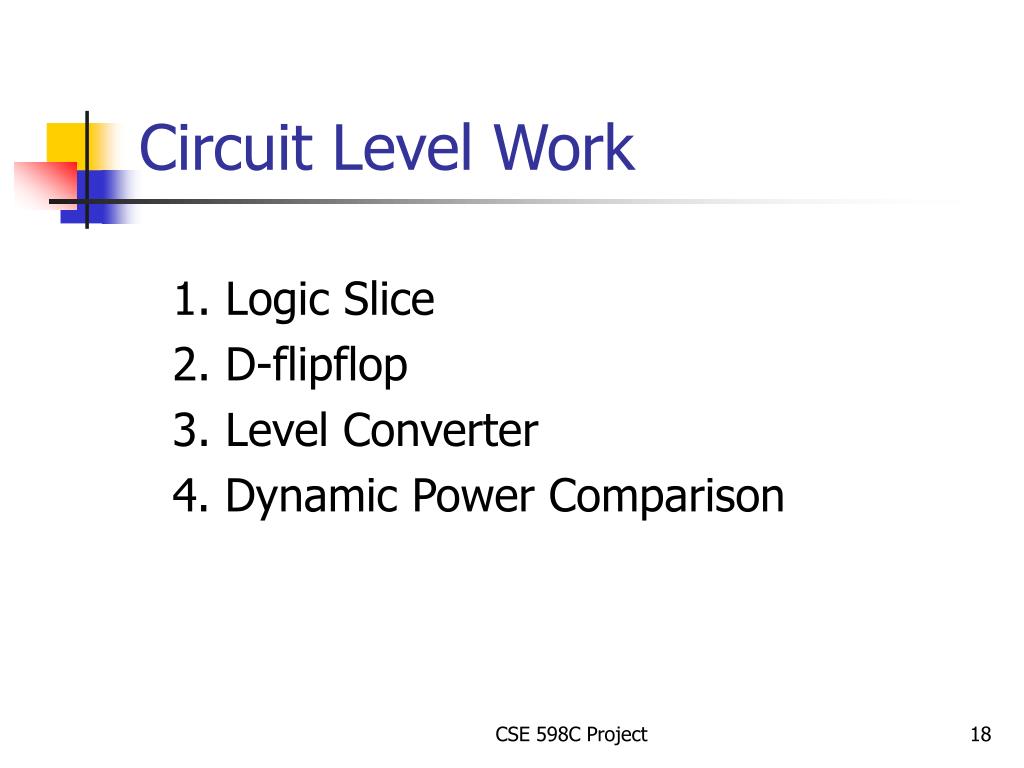 Circuit Level Work

1. Logic Slice
2. D-flipflop
3. Level Converter
4. Dynamic Power Comparison

CSE 598C Project

18